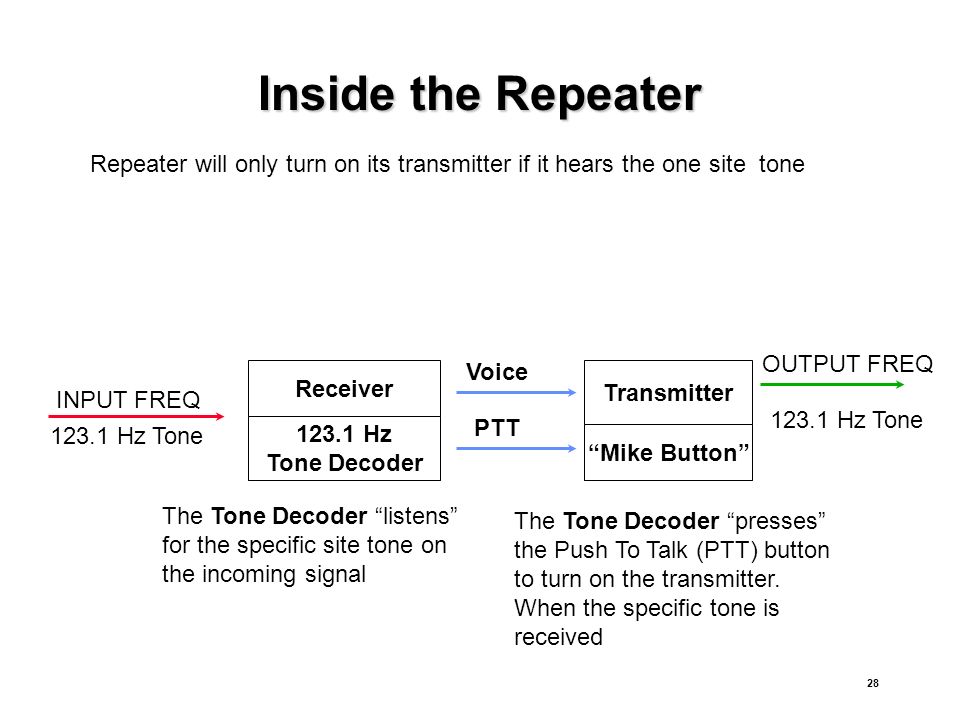 Inside the Repeater

Repeater will only turn on its transmitter if it hears the one site tone

INPUT FREQ
123.1 Hz Tone

Receiver
123.1 Hz
Tone Decoder

Voice

PTT

Transmitter
“Mike Button”

OUTPUT FREQ
123.1 Hz Tone

The Tone Decoder “listens” for the specific site tone on the incoming signal

The Tone Decoder “presses” the Push To Talk (PTT) button to turn on the transmitter. When the specific tone is received

28